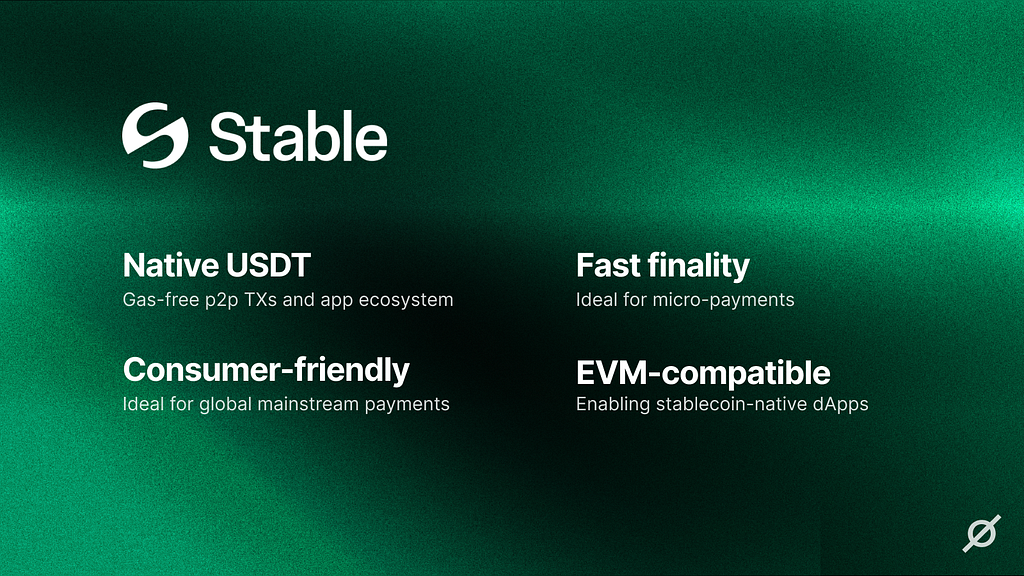 Stable

Native USDT
Gas-free p2p TXs and app ecosystem

Consumer-friendly
Ideal for global mainstream payments

Fast finality
Ideal for micro-payments

EVM-compatible
Enabling stablecoin-native dApps